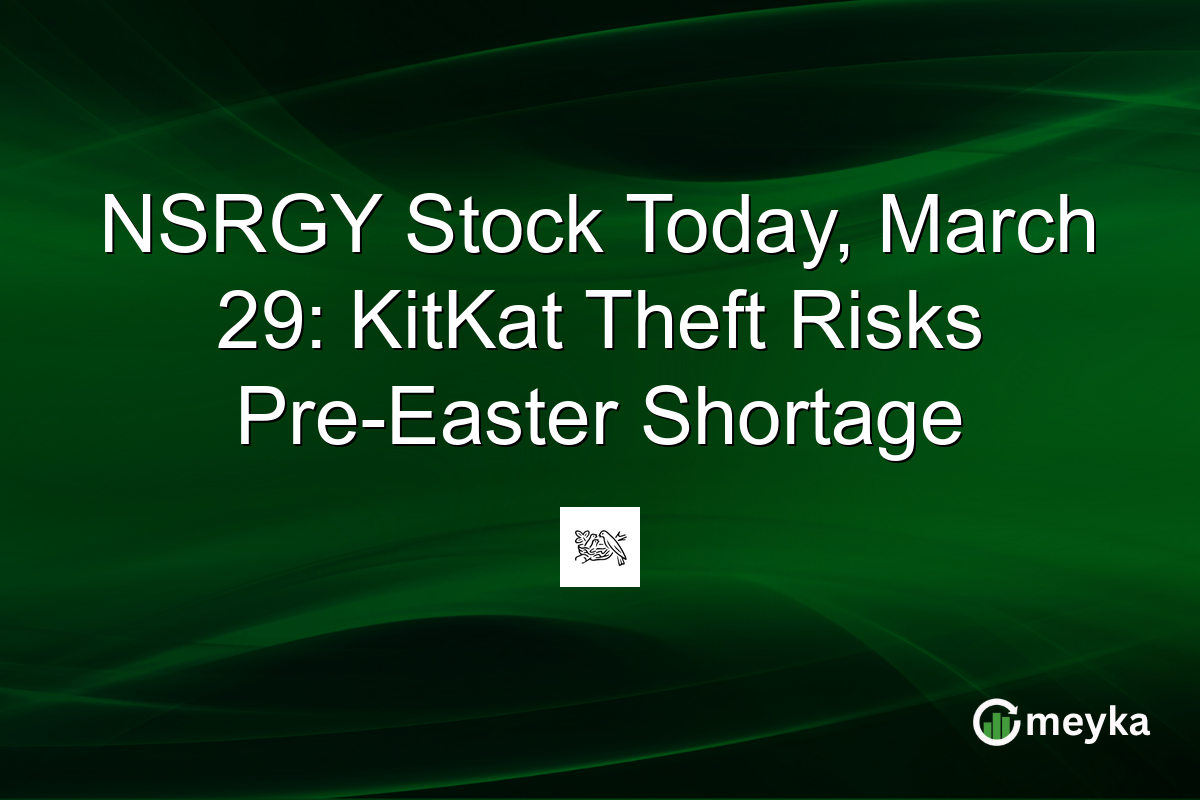 NSRGY Stock Today, March 29: KitKat Theft Risks Pre-Easter Shortage

meyka